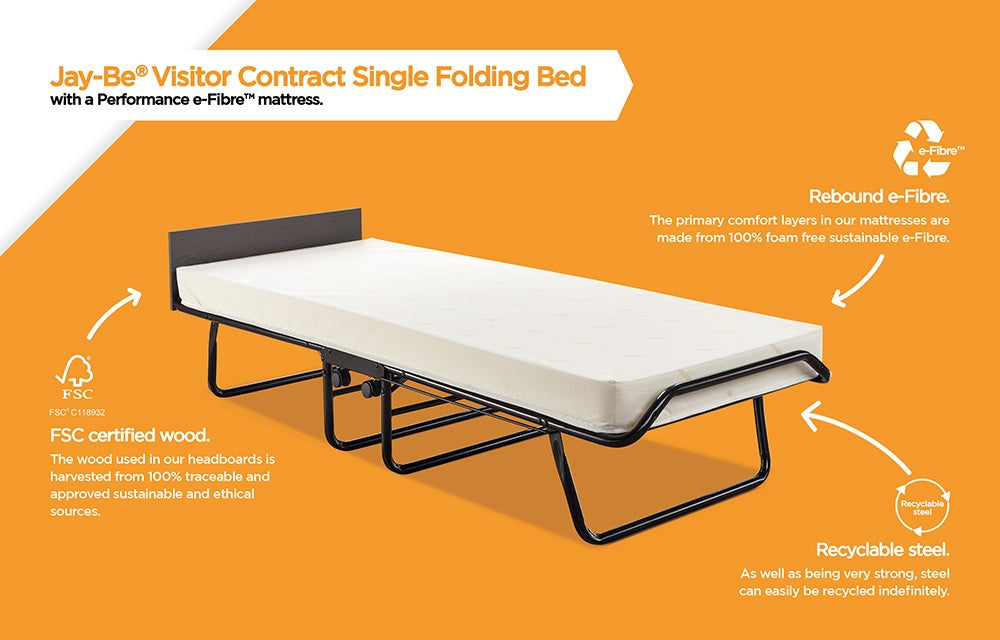 Jay-Be® Visitor Contract Single Folding Bed
with a Performance e-Fibre™ mattress.

e-Fibre™

Rebound e-Fibre.
The primary comfort layers in our mattresses are made from 100% foam free sustainable e-Fibre.

FSC
FSC® C118932

FSC certified wood.
The wood used in our headboards is harvested from 100% traceable and approved sustainable and ethical sources.

Recyclable steel

Recyclable steel.
As well as being very strong, steel can easily be recycled indefinitely.